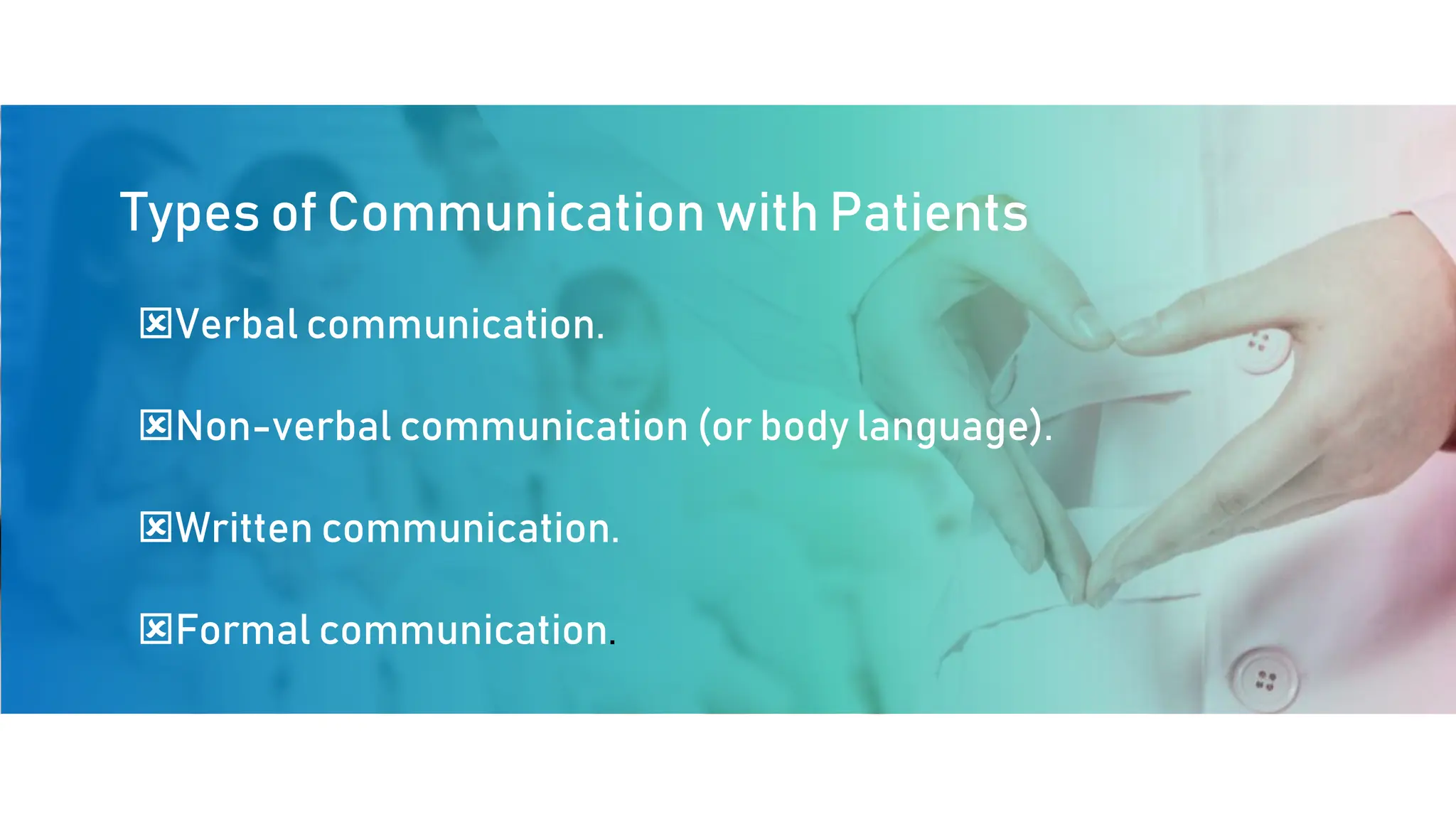 Types of Communication with Patients

☒Verbal communication.

☒Non-verbal communication (or body language).

☒Written communication.

☒Formal communication.